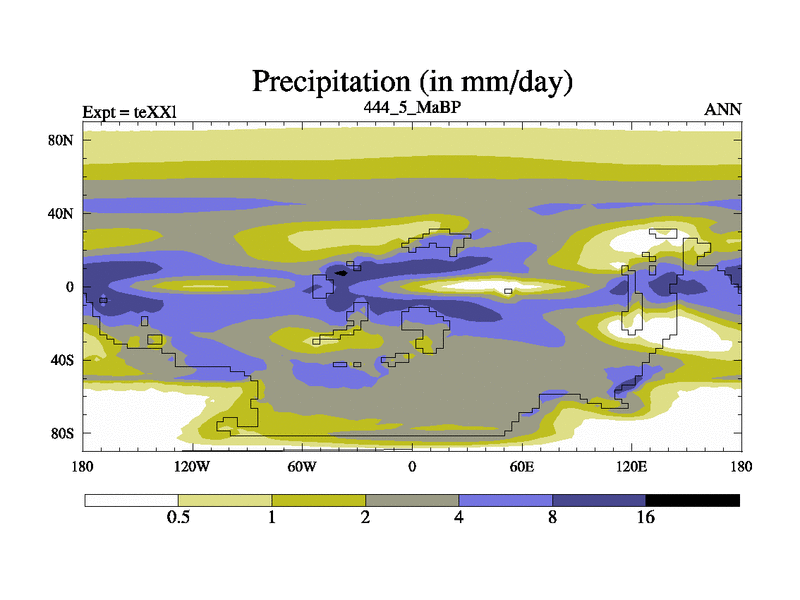 Precipitation (in mm/day)

Expt = teXXl

444_5_MaBP

ANN

80N

40N

0

40S

80S

180

120W

60W

0

60E

120E

180

0.5

1

2

4

8

16